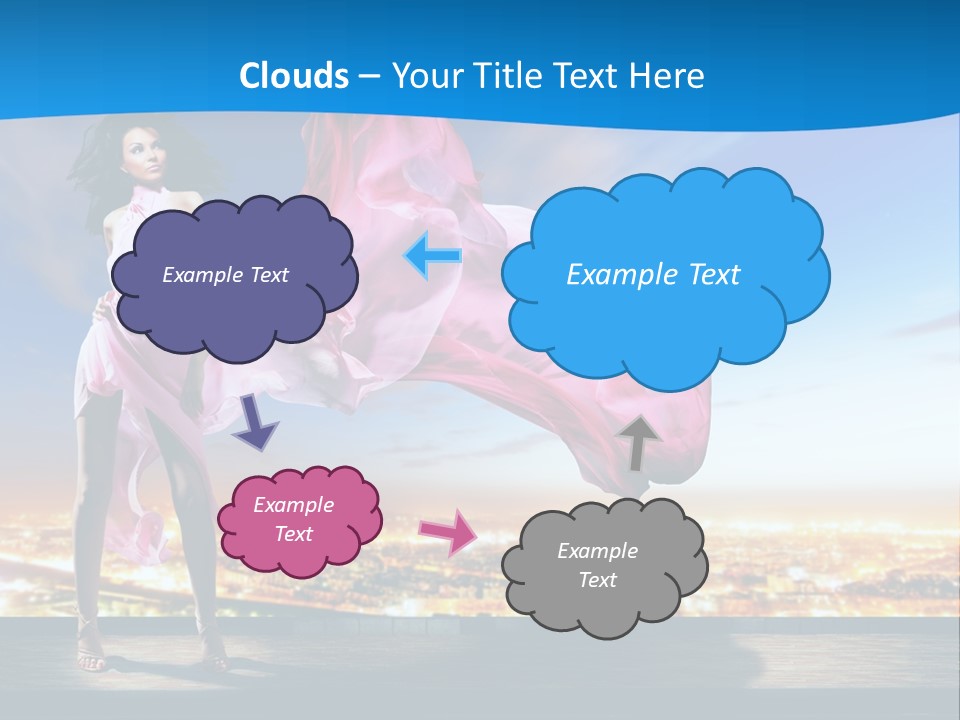 Clouds – Your Title Text Here

Example Text

Example Text

Example Text

Example Text